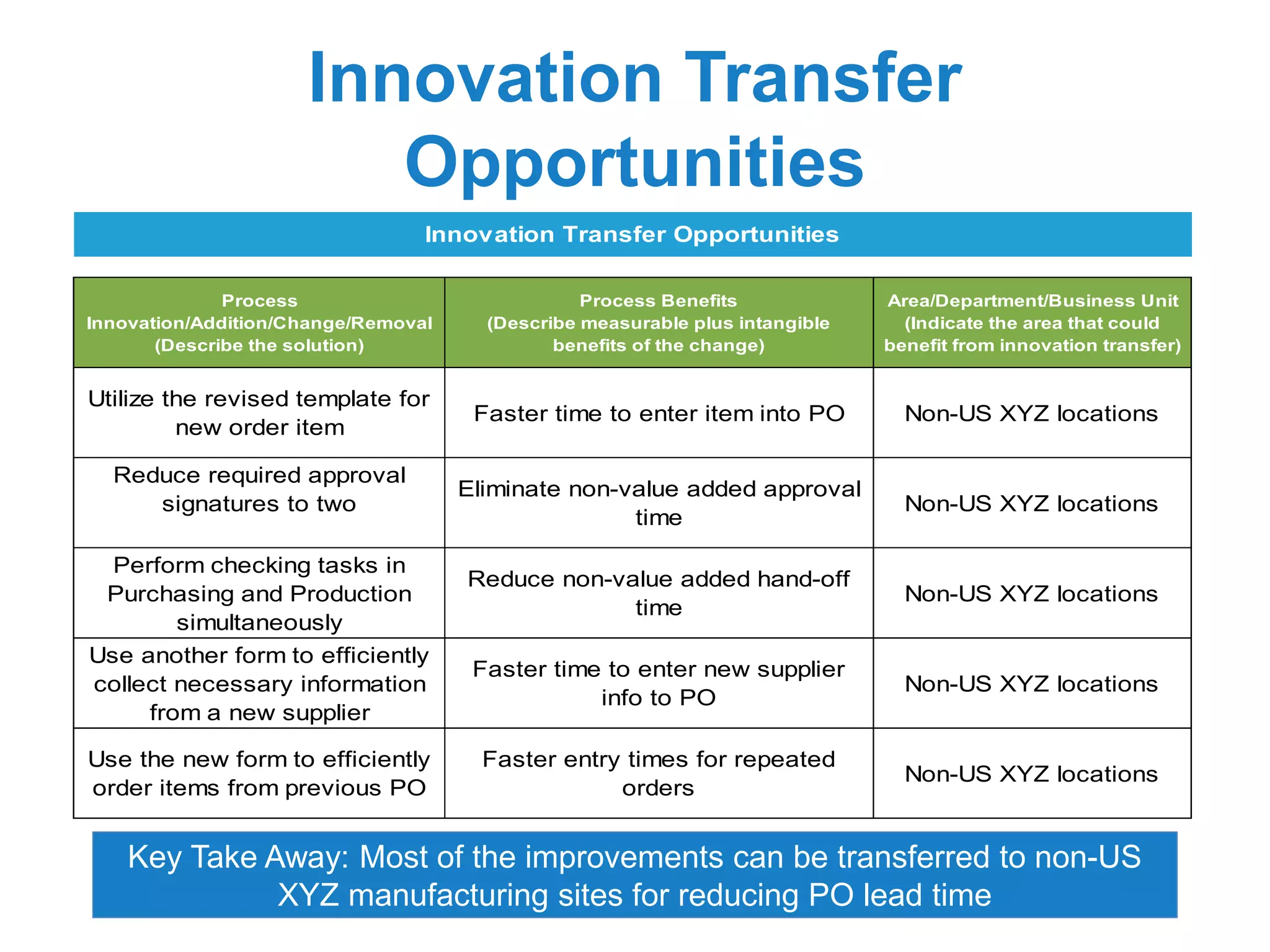 Innovation Transfer Opportunities

Innovation Transfer Opportunities

| Process Innovation/Addition/Change/Removal (Describe the solution) | Process Benefits (Describe measurable plus intangible benefits of the change) | Area/Department/Business Unit (Indicate the area that could benefit from innovation transfer) |
|---|---|---|
| Utilize the revised template for new order item | Faster time to enter item into PO | Non-US XYZ locations |
| Reduce required approval signatures to two | Eliminate non-value added approval time | Non-US XYZ locations |
| Perform checking tasks in Purchasing and Production simultaneously | Reduce non-value added hand-off time | Non-US XYZ locations |
| Use another form to efficiently collect necessary information from a new supplier | Faster time to enter new supplier info to PO | Non-US XYZ locations |
| Use the new form to efficiently order items from previous PO | Faster entry times for repeated orders | Non-US XYZ locations |

Key Take Away: Most of the improvements can be transferred to non-US XYZ manufacturing sites for reducing PO lead time